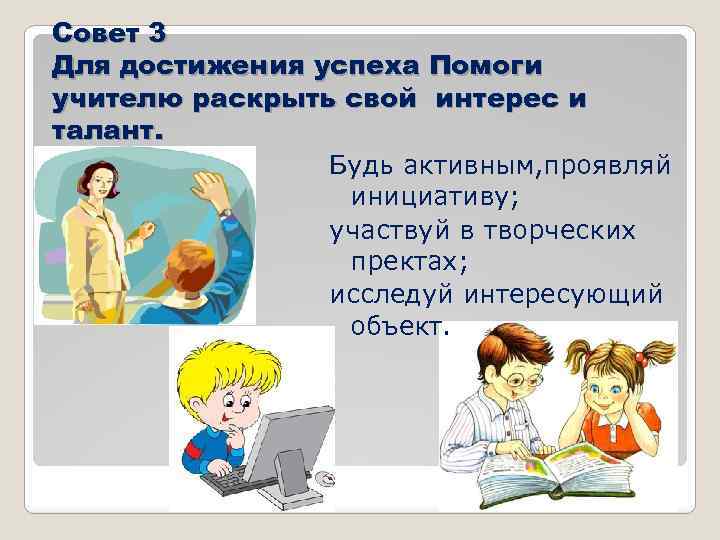 Совет 3
Для достижения успеха Помоги учителю раскрыть свой интерес и талант.

Будь активным,проявляй инициативу;
участвуй в творческих пректах;
исследуй интересующий объект.